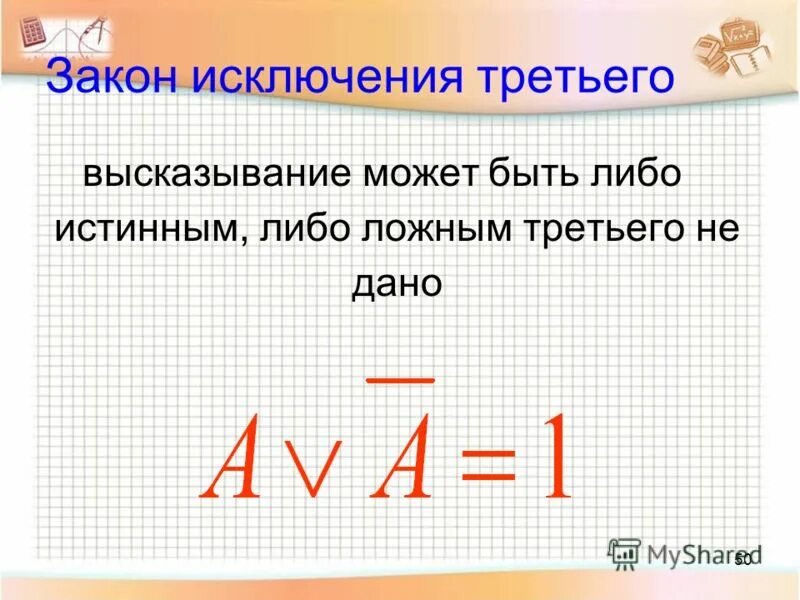 Закон исключения третьего

высказывание может быть либо истинным, либо ложным третьего не дано

$A \vee \overline{A} = 1$

MyShared

50